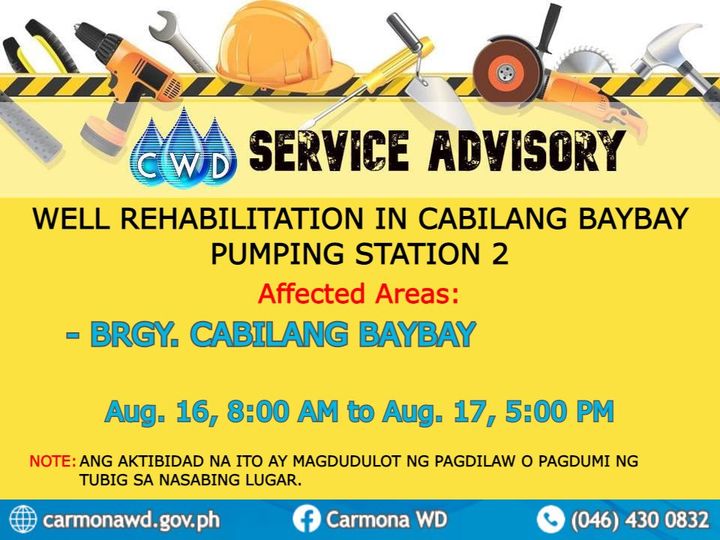 CWD SERVICE ADVISORY

WELL REHABILITATION IN CABILANG BAYBAY PUMPING STATION 2

Affected Areas:

- BRGY. CABILANG BAYBAY

Aug. 16, 8:00 AM to Aug. 17, 5:00 PM

NOTE: ANG AKTIBIDAD NA ITO AY MAGDUDULOT NG PAGDILAW O PAGDUMI NG TUBIG SA NASABING LUGAR.

carmonawd.gov.ph Carmona WD (046) 430 0832